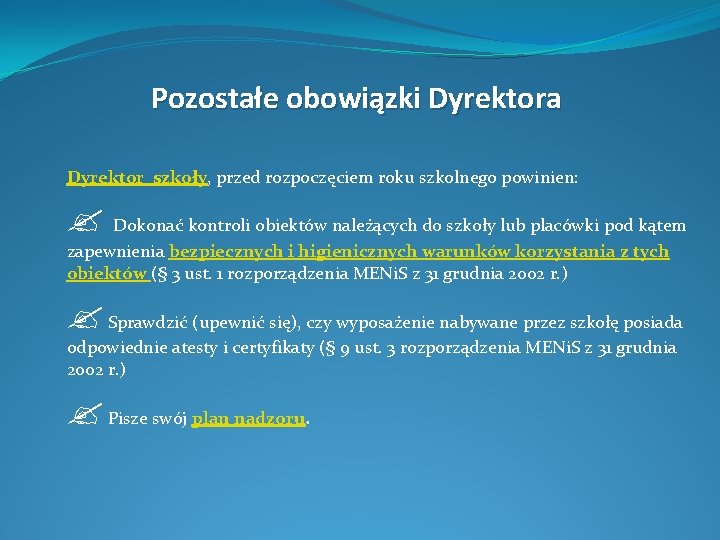 Pozostałe obowiązki Dyrektora

Dyrektor szkoły, przed rozpoczęciem roku szkolnego powinien:

✍ Dokonać kontroli obiektów należących do szkoły lub placówki pod kątem zapewnienia bezpiecznych i higienicznych warunków korzystania z tych obiektów (§ 3 ust. 1 rozporządzenia MENiS z 31 grudnia 2002 r.)

✍ Sprawdzić (upewnić się), czy wyposażenie nabywane przez szkołę posiada odpowiednie atesty i certyfikaty (§ 9 ust. 3 rozporządzenia MENiS z 31 grudnia 2002 r.)

✍ Pisze swój plan nadzoru.